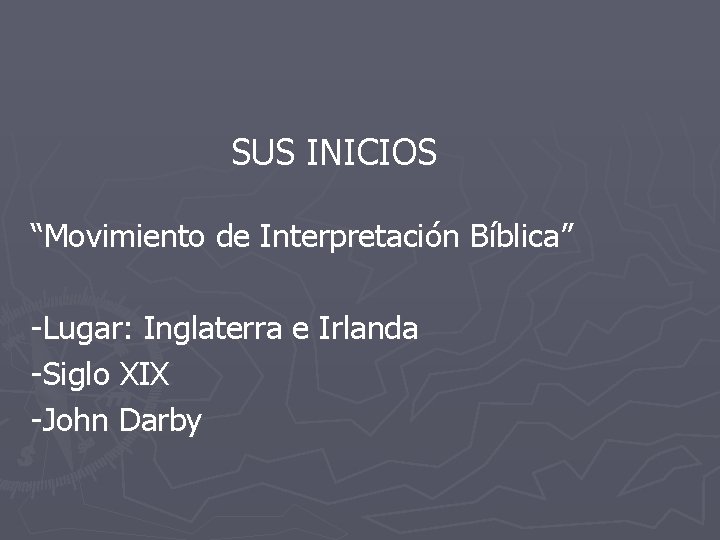 SUS INICIOS

“Movimiento de Interpretación Bíblica”

-Lugar: Inglaterra e Irlanda
-Siglo XIX
-John Darby